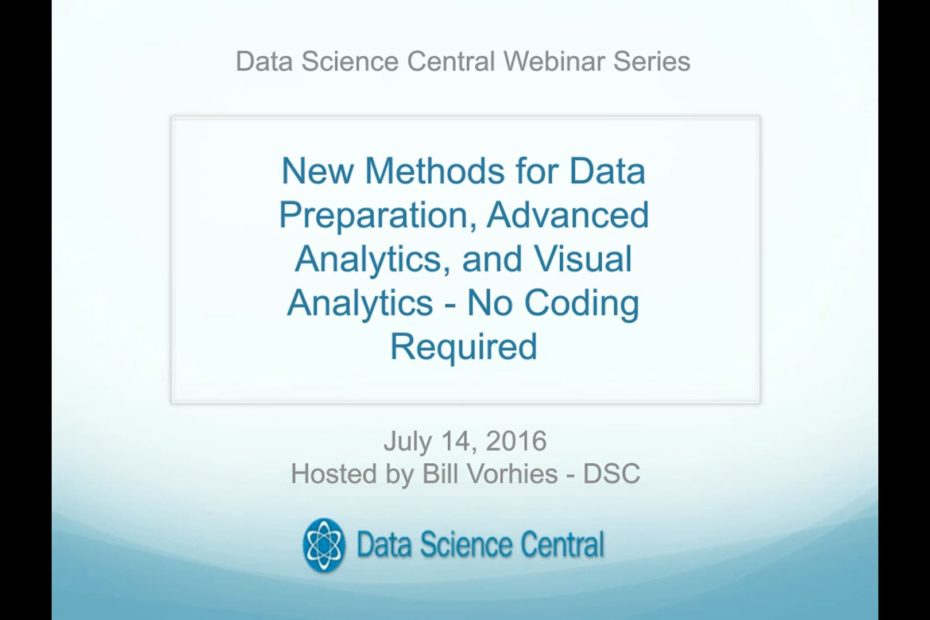 Data Science Central Webinar Series

New Methods for Data Preparation, Advanced Analytics, and Visual Analytics - No Coding Required

July 14, 2016
Hosted by Bill Vorhies - DSC

Data Science Central